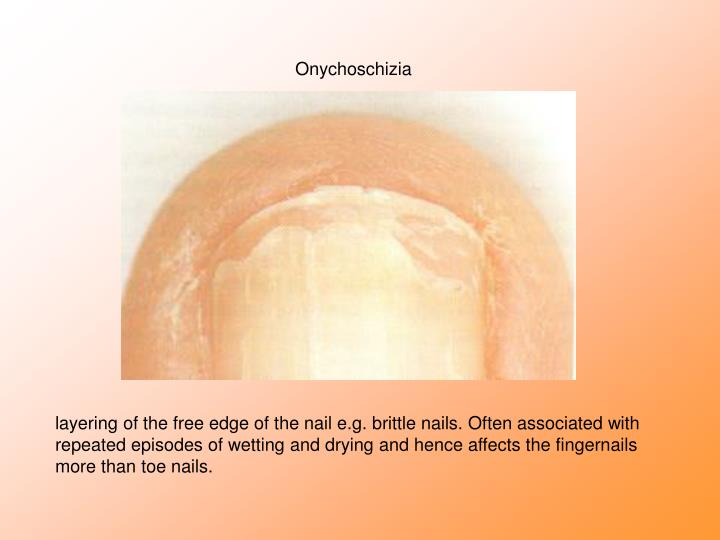 Onychoschizia

layering of the free edge of the nail e.g. brittle nails. Often associated with repeated episodes of wetting and drying and hence affects the fingernails more than toe nails.